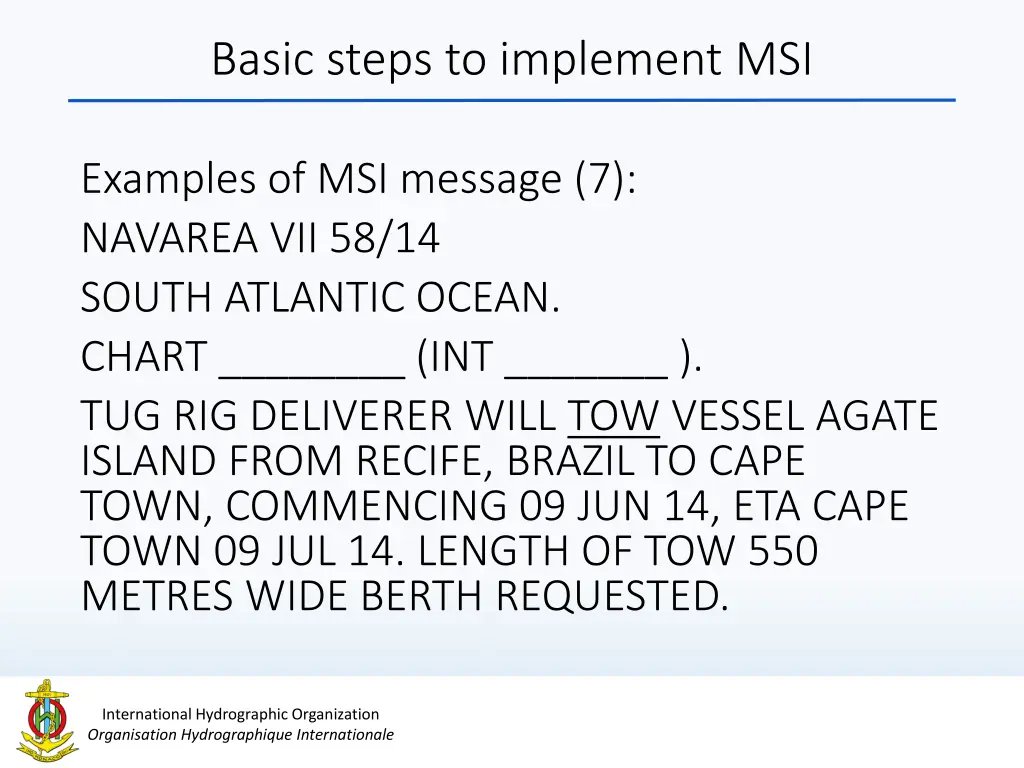 Basic steps to implement MSI

Examples of MSI message (7):
NAVAREA VII 58/14
SOUTH ATLANTIC OCEAN.
CHART ________ (INT _______ ).
TUG RIG DELIVERER WILL TOW VESSEL AGATE ISLAND FROM RECIFE, BRAZIL TO CAPE TOWN, COMMENCING 09 JUN 14, ETA CAPE TOWN 09 JUL 14. LENGTH OF TOW 550 METRES WIDE BERTH REQUESTED.

International Hydrographic Organization
Organisation Hydrographique Internationale